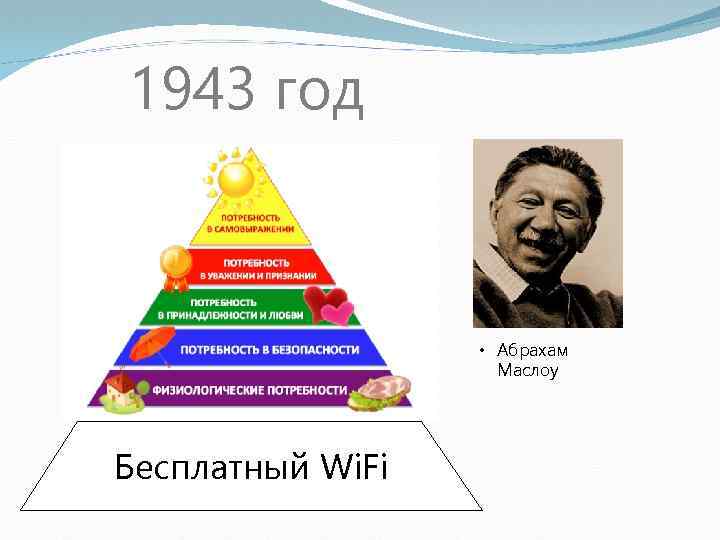 1943 год

ПОТРЕБНОСТЬ В САМОВЫРАЖЕНИИ

ПОТРЕБНОСТЬ В УВАЖЕНИИ И ПРИЗНАНИИ

ПОТРЕБНОСТЬ В ПРИНАДЛЕЖНОСТИ И ЛЮБВИ

ПОТРЕБНОСТЬ В БЕЗОПАСНОСТИ

ФИЗИОЛОГИЧЕСКИЕ ПОТРЕБНОСТИ

Бесплатный WiFi

• Абрахам Маслоу